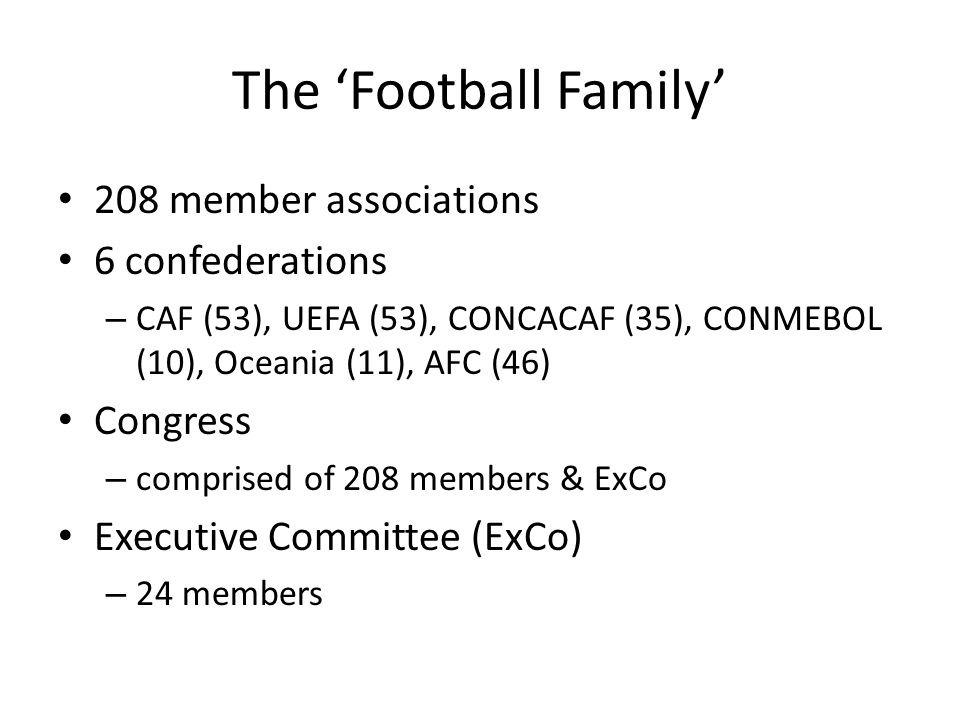 The ‘Football Family’

• 208 member associations
• 6 confederations
– CAF (53), UEFA (53), CONCACAF (35), CONMEBOL (10), Oceania (11), AFC (46)
• Congress
– comprised of 208 members & ExCo
• Executive Committee (ExCo)
– 24 members